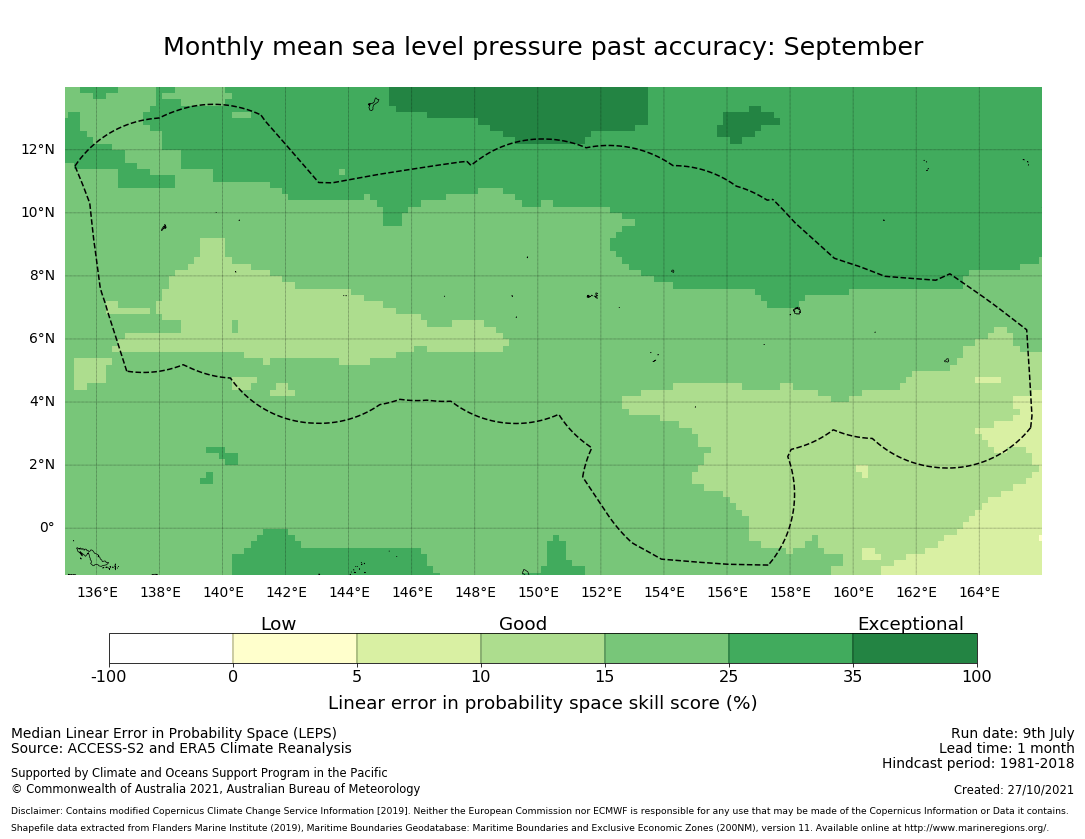 Monthly mean sea level pressure past accuracy: September

12°N
10°N
8°N
6°N
4°N
2°N
0°

136°E 138°E 140°E 142°E 144°E 146°E 148°E 150°E 152°E 154°E 156°E 158°E 160°E 162°E 164°E

Low
Good
Exceptional

-100 0 5 10 15 25 35 100

Linear error in probability space skill score (%)

Median Linear Error in Probability Space (LEPS)
Source: ACCESS-S2 and ERA5 Climate Reanalysis

Supported by Climate and Oceans Support Program in the Pacific
© Commonwealth of Australia 2021, Australian Bureau of Meteorology

Run date: 9th July
Lead time: 1 month
Hindcast period: 1981-2018

Created: 27/10/2021

Disclaimer: Contains modified Copernicus Climate Change Service Information [2019]. Neither the European Commission nor ECMWF is responsible for any use that may be made of the Copernicus Information or Data it contains.
Shapefile data extracted from Flanders Marine Institute (2019), Maritime Boundaries Geodatabase: Maritime Boundaries and Exclusive Economic Zones (200NM), version 11. Available online at http://www.marineregions.org/.